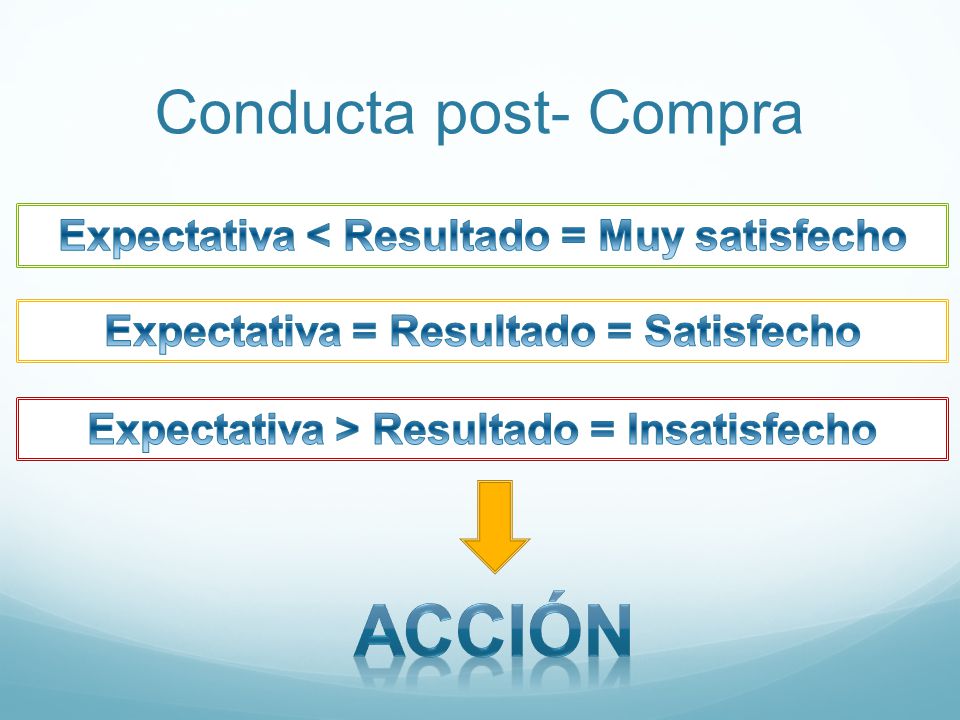 Conducta post- Compra

Expectativa < Resultado = Muy satisfecho

Expectativa = Resultado = Satisfecho

Expectativa > Resultado = Insatisfecho

ACCIÓN